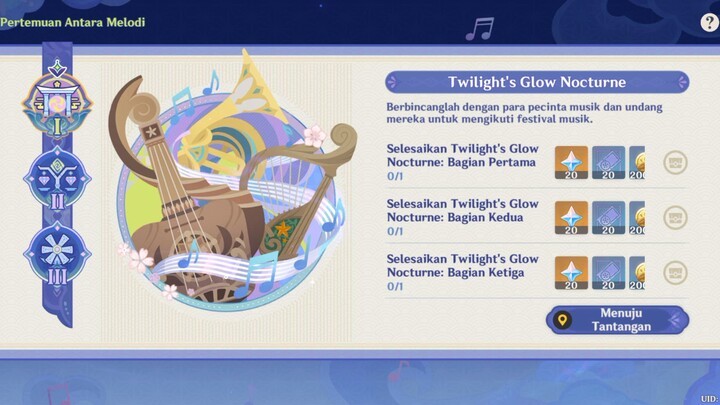 Pertemuan Antara Melodi

?

I

II

III

Twilight's Glow Nocturne

Berbincanglah dengan para pecinta musik dan undang mereka untuk mengikuti festival musik.

Selesaikan Twilight's Glow Nocturne: Bagian Pertama
0/1
20 20 200

Selesaikan Twilight's Glow Nocturne: Bagian Kedua
0/1
20 20 200

Selesaikan Twilight's Glow Nocturne: Bagian Ketiga
0/1
20 20 200

Menuju Tantangan

UID: